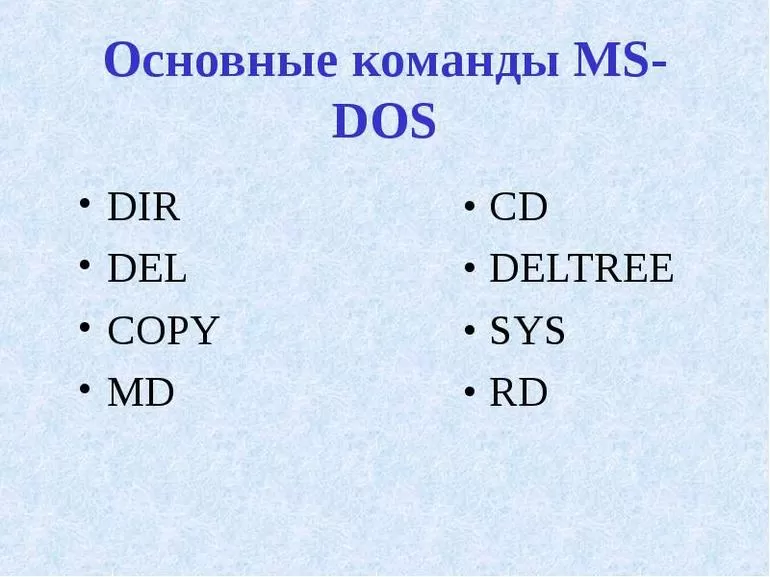 Основные команды MS-DOS

• DIR
• DEL
• COPY
• MD

• CD
• DELTREE
• SYS
• RD